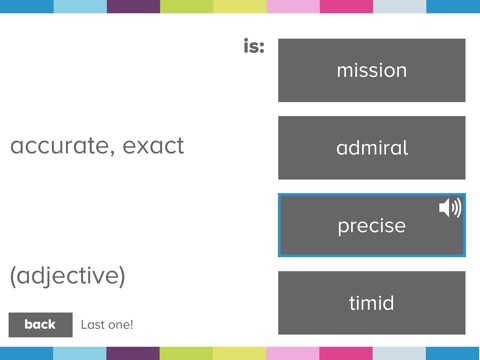 is:

accurate, exact

(adjective)

mission

admiral

precise

timid

back

Last one!